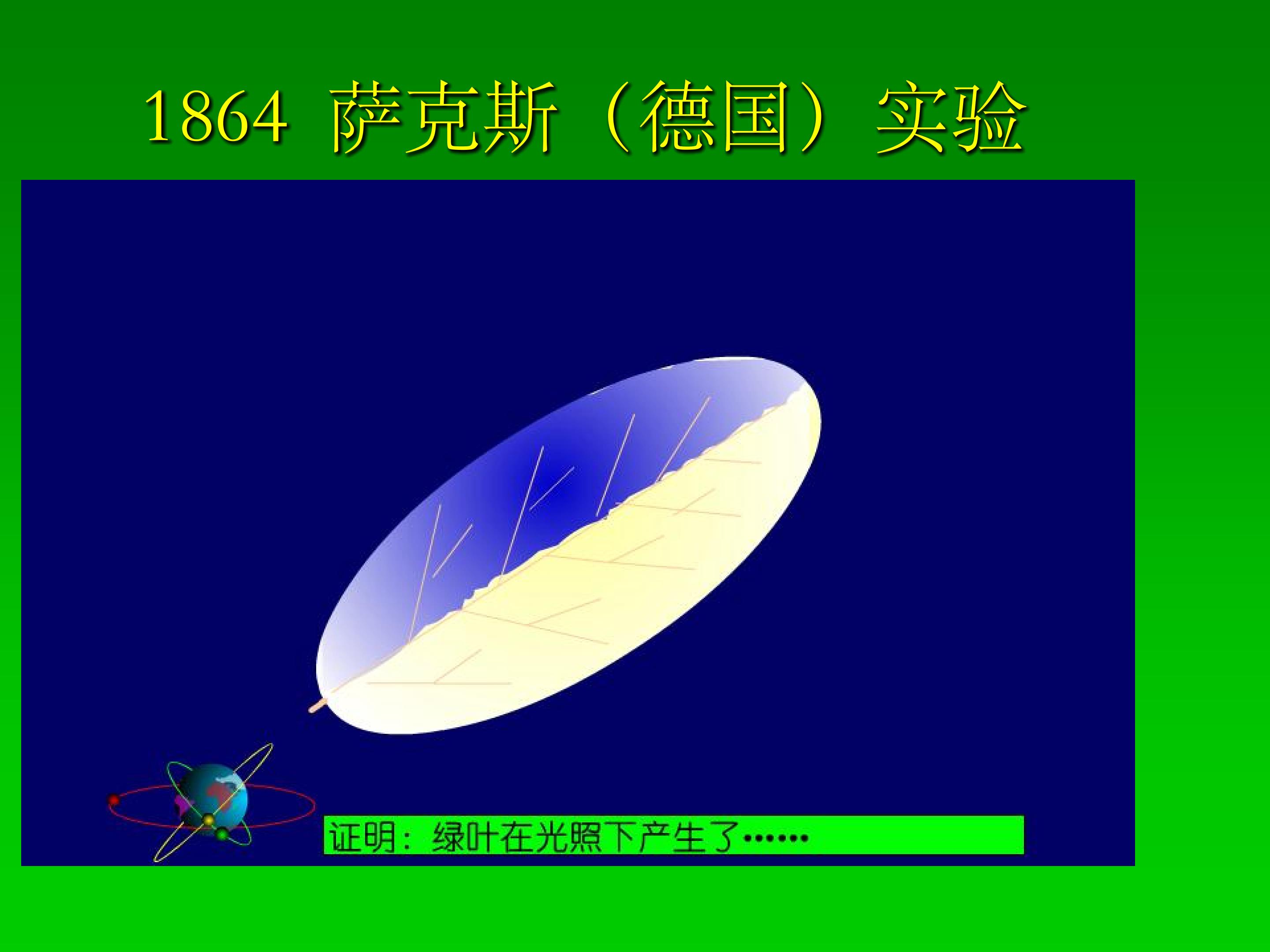 1864 萨克斯（德国）实验

证明：绿叶在光照下产生了……